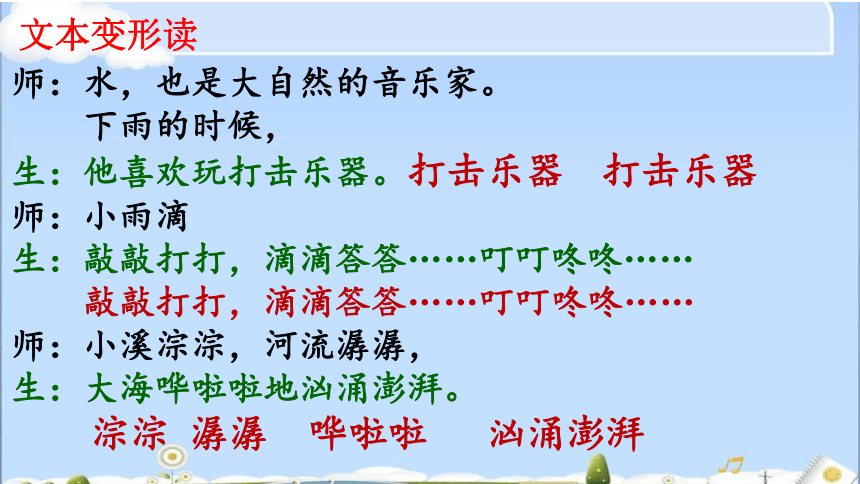 文本变形读

师：水，也是大自然的音乐家。
下雨的时候，

生：他喜欢玩打击乐器。打击乐器　打击乐器

师：小雨滴

生：敲敲打打，滴滴答答……叮叮咚咚……
敲敲打打，滴滴答答……叮叮咚咚……

师：小溪淙淙，河流潺潺，

生：大海哗啦啦地汹涌澎湃。

淙淙　潺潺　哗啦啦　汹涌澎湃